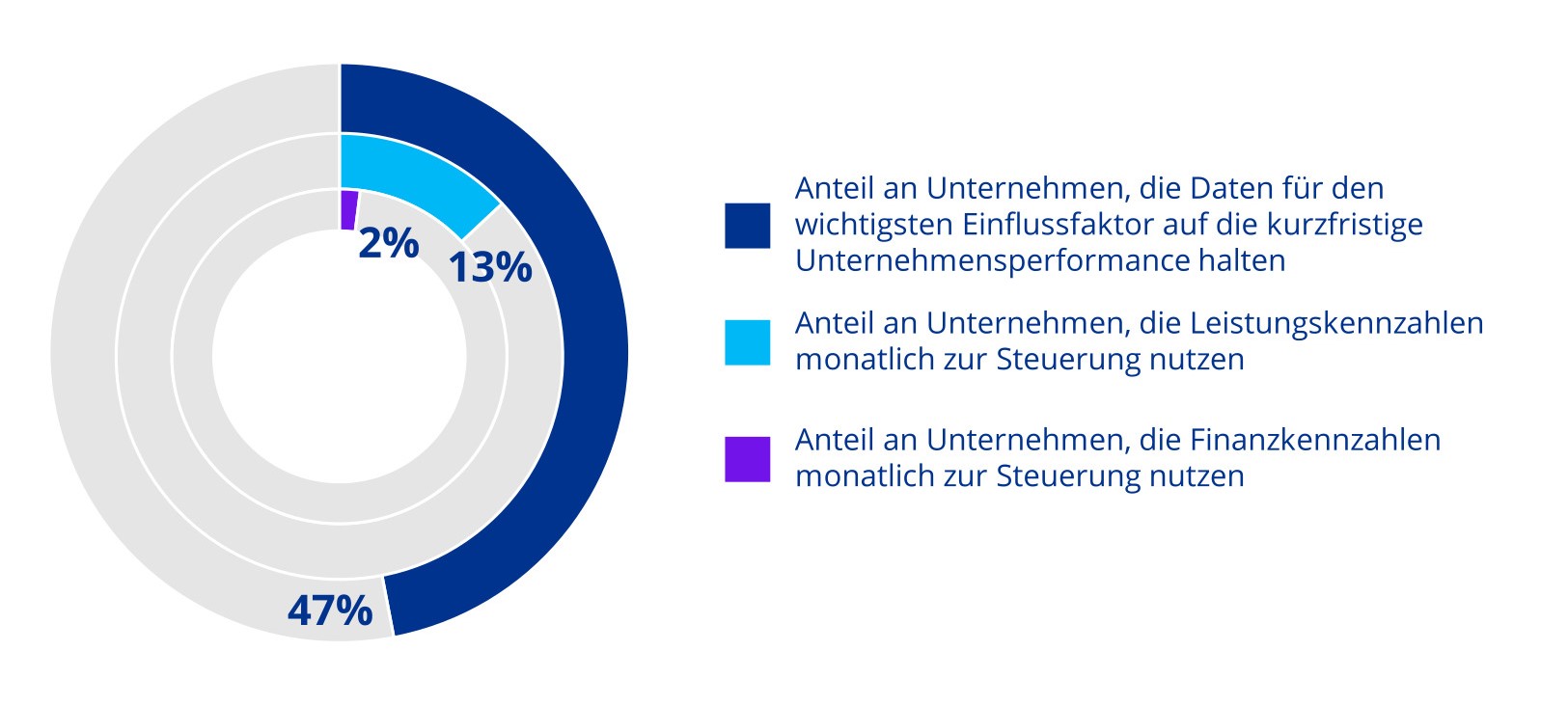 2%

13%

47%

Anteil an Unternehmen, die Daten für den wichtigsten Einflussfaktor auf die kurzfristige Unternehmensperformance halten

Anteil an Unternehmen, die Leistungskennzahlen monatlich zur Steuerung nutzen

Anteil an Unternehmen, die Finanzkennzahlen monatlich zur Steuerung nutzen